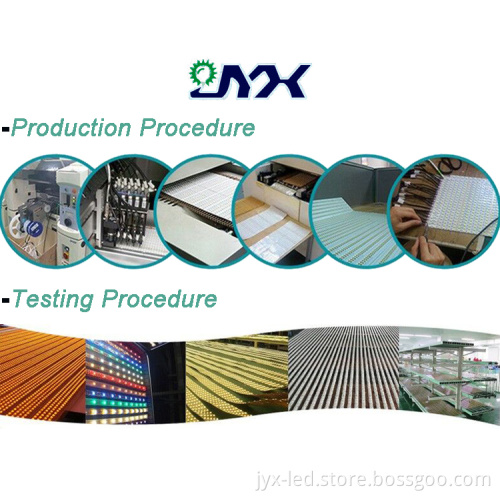 JYX

-Production Procedure

-Testing Procedure

jyx-led.store.bossgoo.com